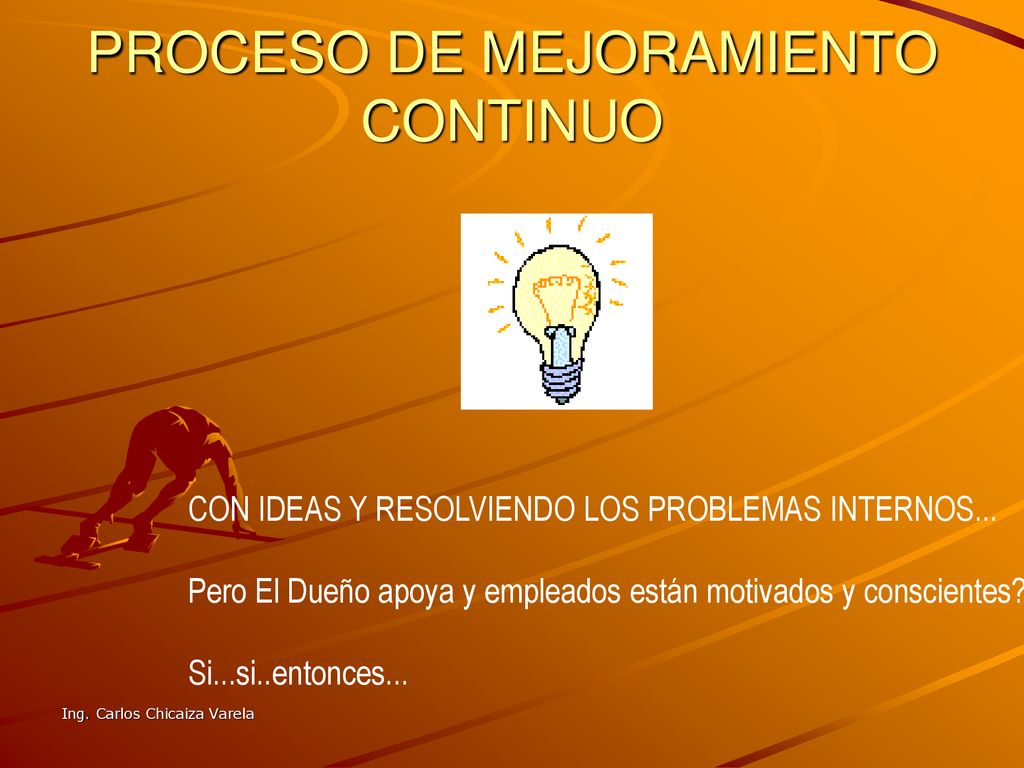 PROCESO DE MEJORAMIENTO CONTINUO

CON IDEAS Y RESOLVIENDO LOS PROBLEMAS INTERNOS...

Pero El Dueño apoya y empleados están motivados y conscientes?

Si...si..entonces...

Ing. Carlos Chicaiza Varela